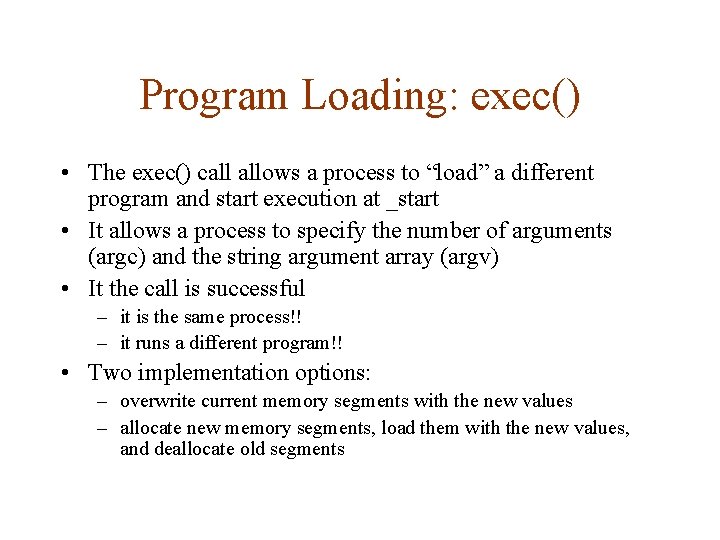 Program Loading: exec()

• The exec() call allows a process to “load” a different program and start execution at _start

• It allows a process to specify the number of arguments (argc) and the string argument array (argv)

• It the call is successful
– it is the same process!!
– it runs a different program!!

• Two implementation options:
– overwrite current memory segments with the new values
– allocate new memory segments, load them with the new values, and deallocate old segments